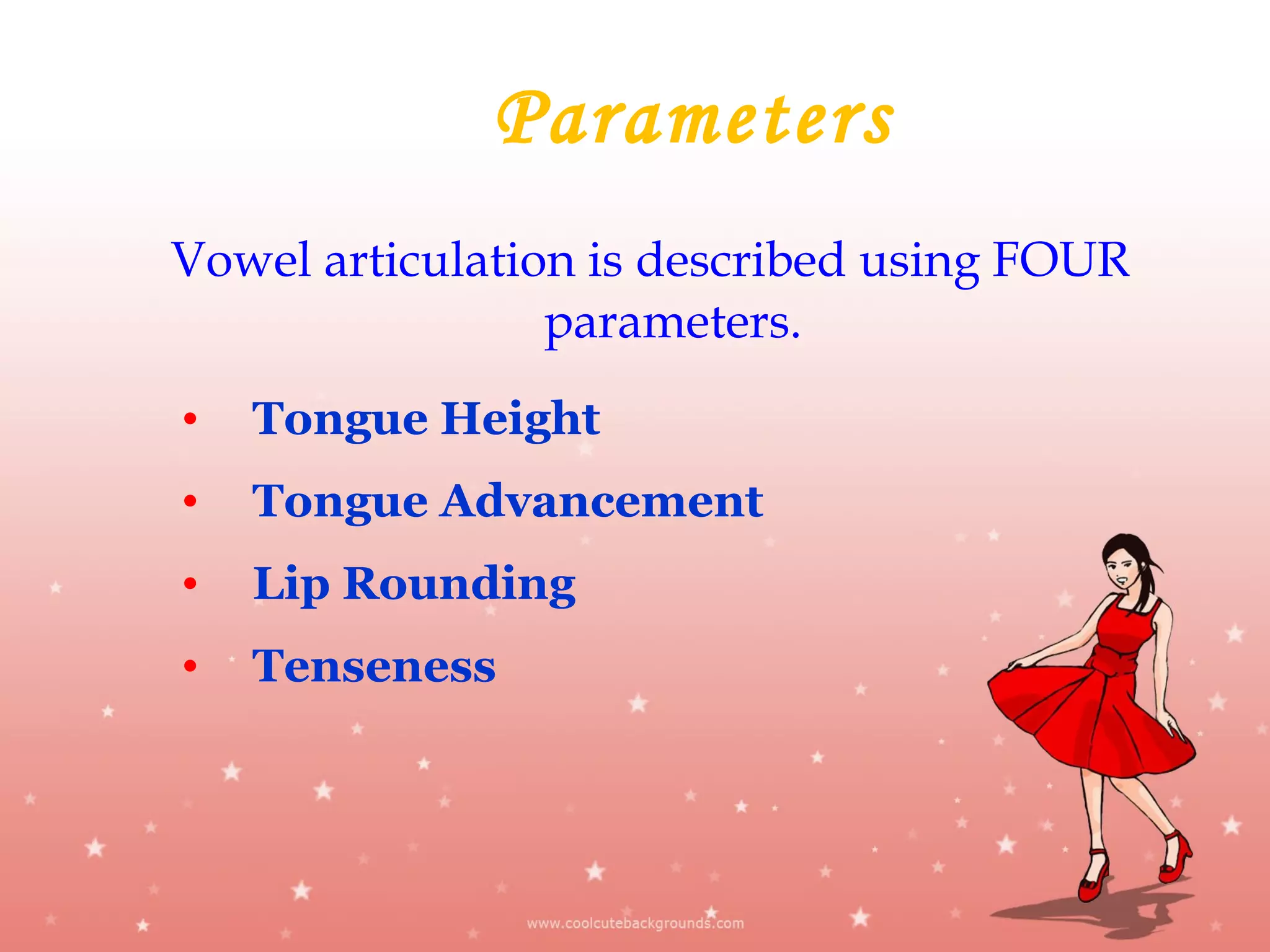 Parameters

Vowel articulation is described using FOUR parameters.

• Tongue Height
• Tongue Advancement
• Lip Rounding
• Tenseness

www.coolcutebackgrounds.com